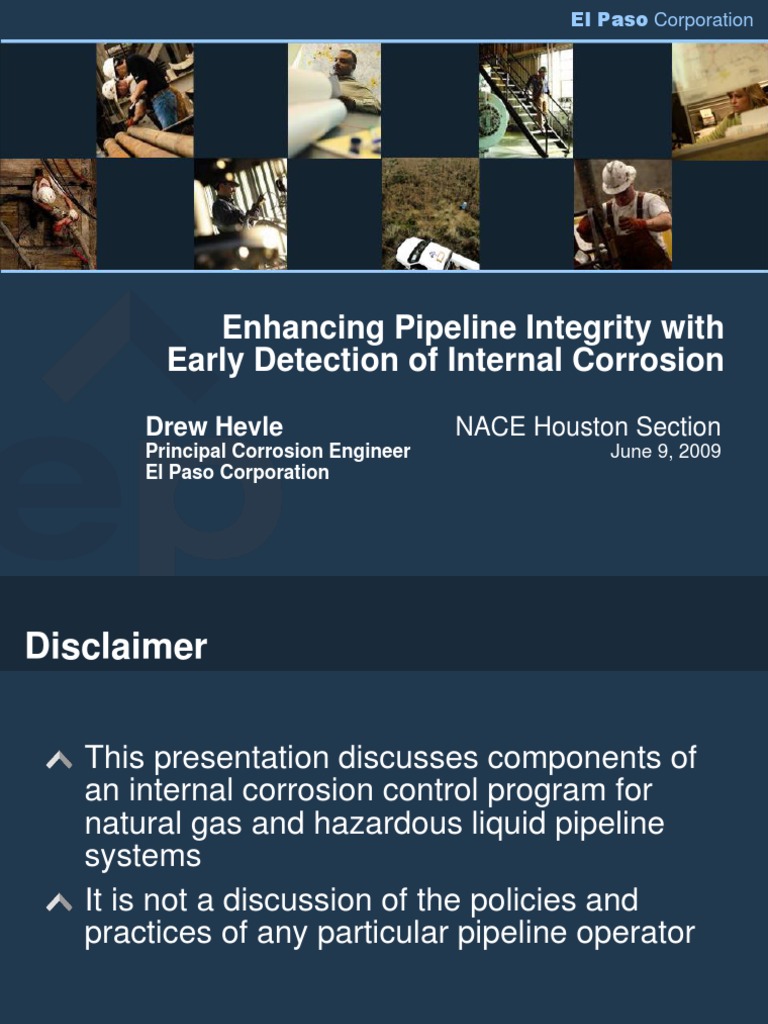 El Paso Corporation

Enhancing Pipeline Integrity with Early Detection of Internal Corrosion

Drew Hevle
Principal Corrosion Engineer
El Paso Corporation

NACE Houston Section
June 9, 2009

Disclaimer

This presentation discusses components of an internal corrosion control program for natural gas and hazardous liquid pipeline systems

It is not a discussion of the policies and practices of any particular pipeline operator